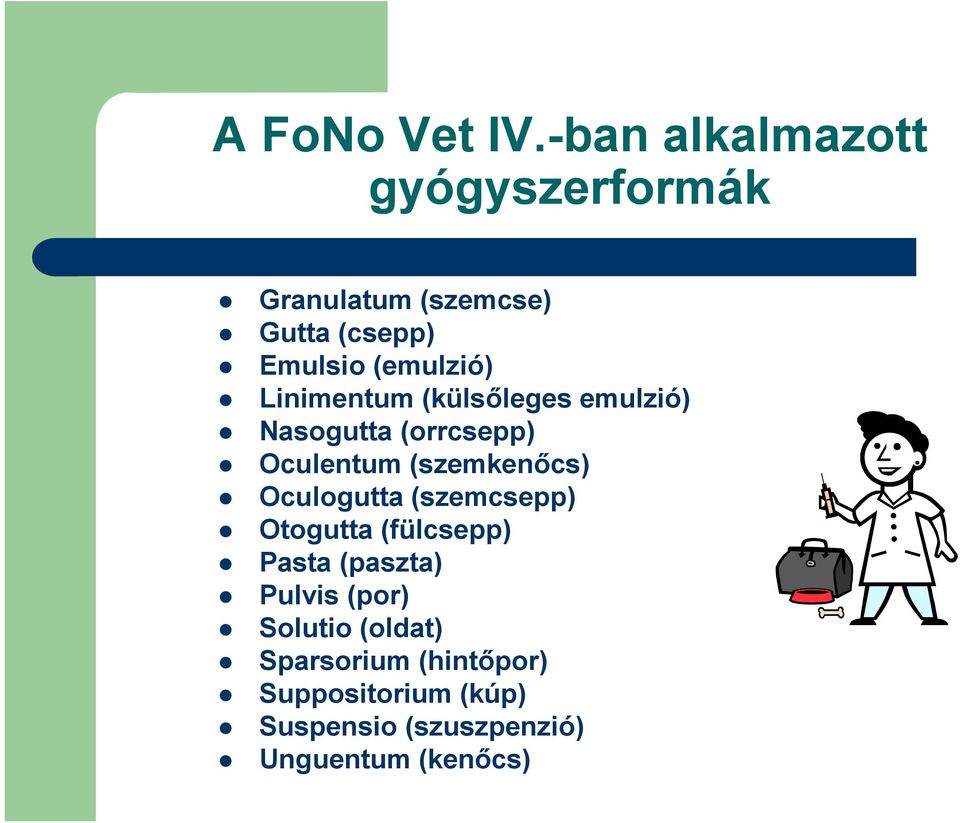 A FoNo Vet IV.-ban alkalmazott gyógyszerformák

- Granulatum (szemcse)
- Gutta (csepp)
- Emulsio (emulzió)
- Linimentum (külsőleges emulzió)
- Nasogutta (orrcsepp)
- Oculentum (szemkenőcs)
- Oculogutta (szemcsepp)
- Otogutta (fülcsepp)
- Pasta (paszta)
- Pulvis (por)
- Solutio (oldat)
- Sparsorium (hintőpor)
- Suppositorium (kúp)
- Suspensio (szuszpenzió)
- Unguentum (kenőcs)